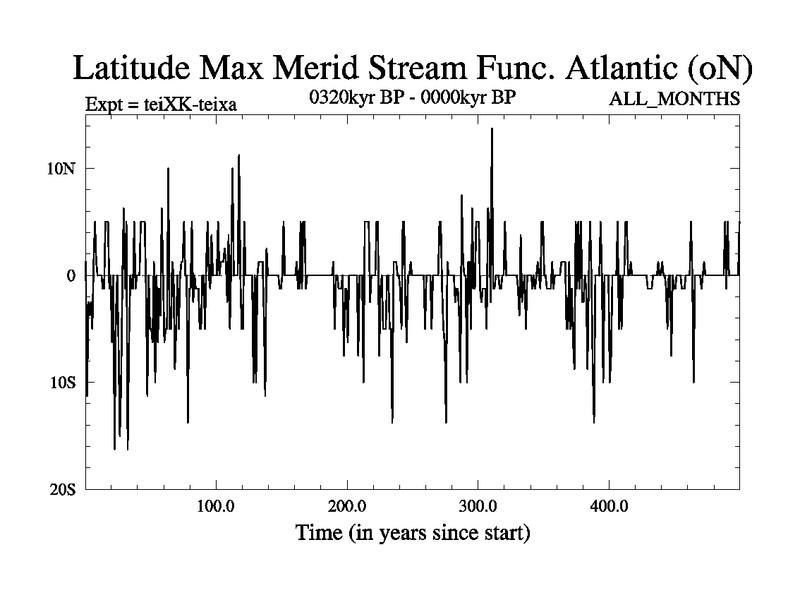 Latitude Max Merid Stream Func. Atlantic (oN)

Expt = teiXK-teixa

0320kyr BP - 0000kyr BP

ALL_MONTHS

10N

0

10S

20S

100.0

200.0

300.0

400.0

Time (in years since start)